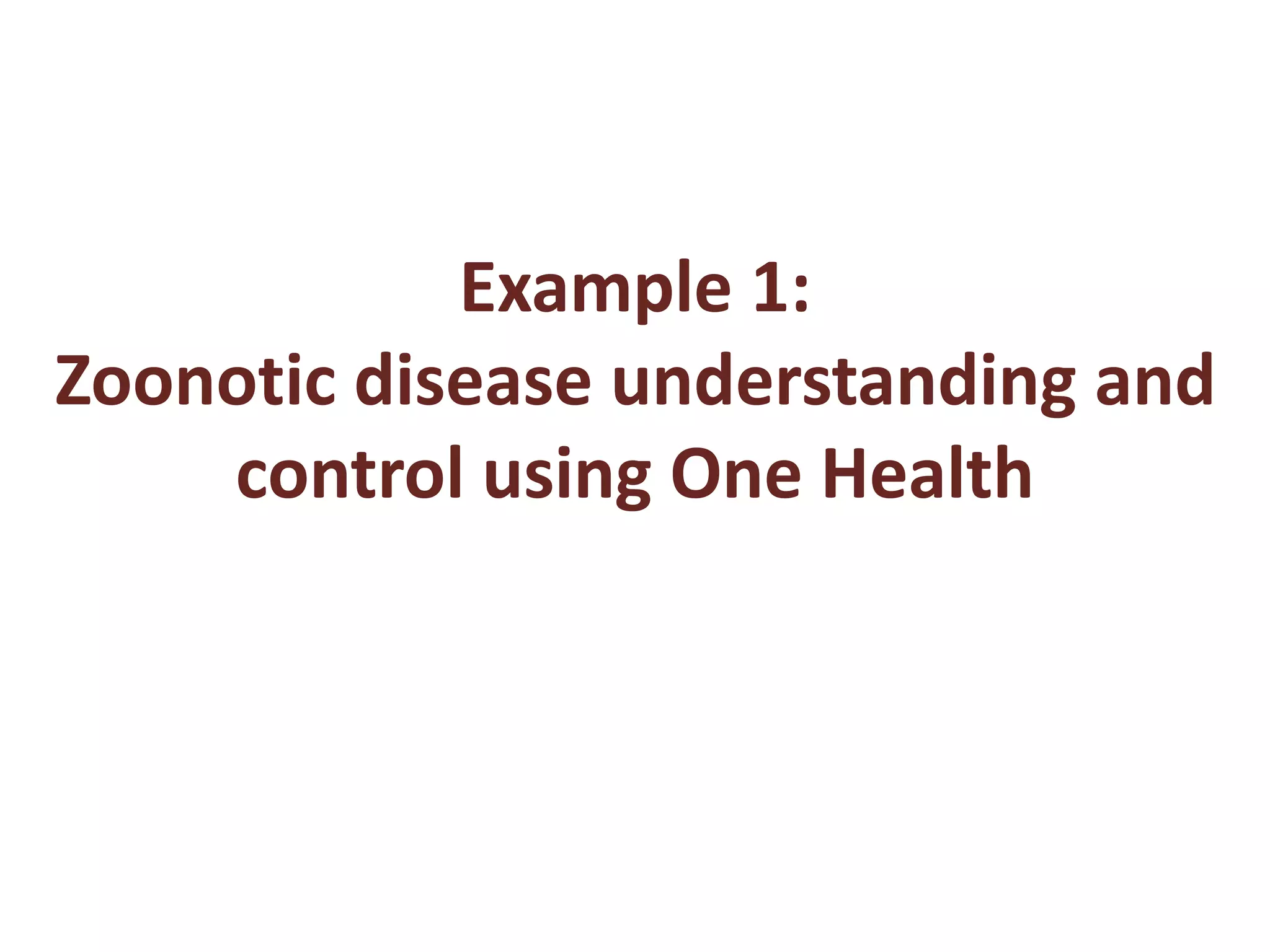 Example 1:
Zoonotic disease understanding and control using One Health